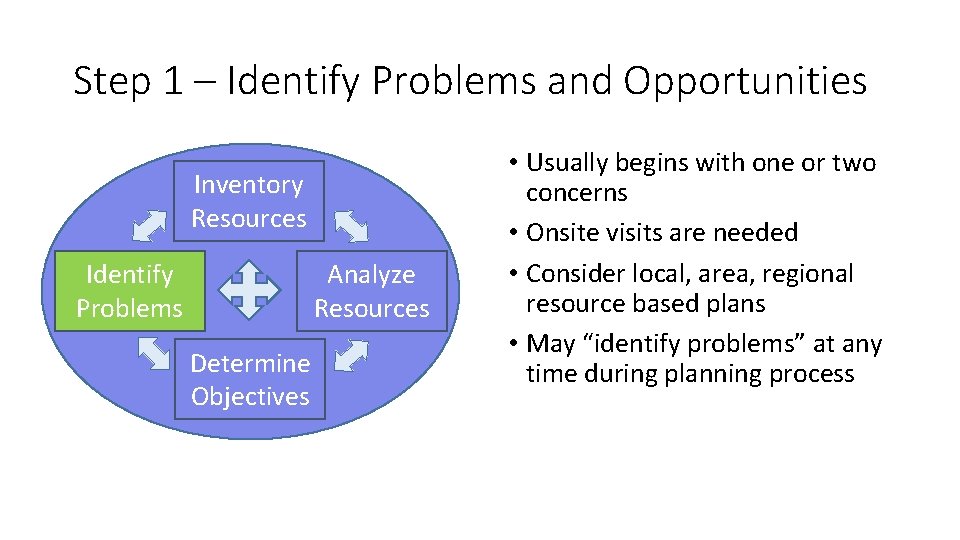 Step 1 – Identify Problems and Opportunities

Inventory Resources

Identify Problems

Analyze Resources

Determine Objectives

• Usually begins with one or two concerns
• Onsite visits are needed
• Consider local, area, regional resource based plans
• May “identify problems” at any time during planning process